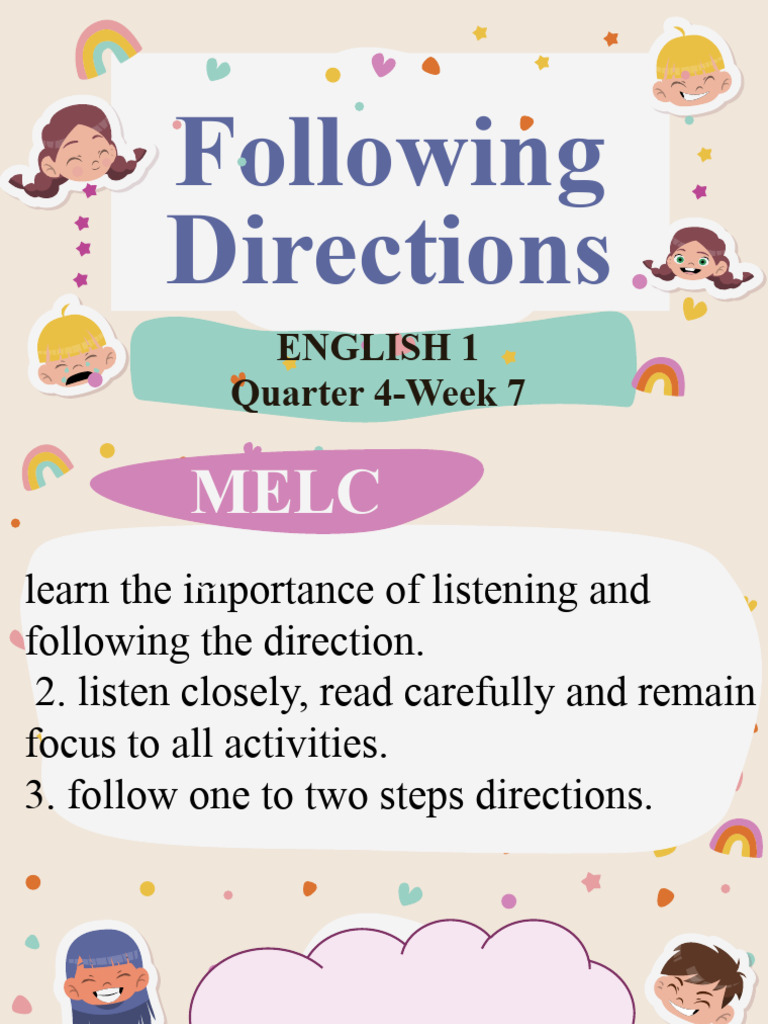 Following Directions

ENGLISH 1
Quarter 4-Week 7

MELC

learn the importance of listening and following the direction.
2. listen closely, read carefully and remain focus to all activities.
3. follow one to two steps directions.